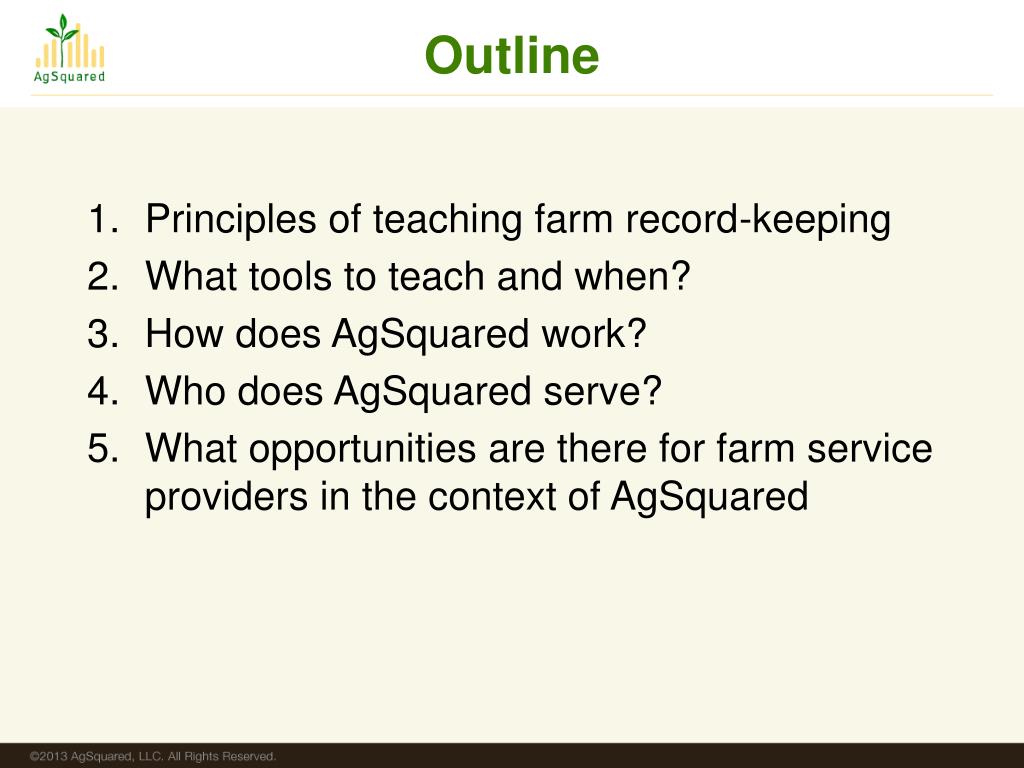 AgSquared

Outline

1. Principles of teaching farm record-keeping
2. What tools to teach and when?
3. How does AgSquared work?
4. Who does AgSquared serve?
5. What opportunities are there for farm service providers in the context of AgSquared

©2013 AgSquared, LLC. All Rights Reserved.